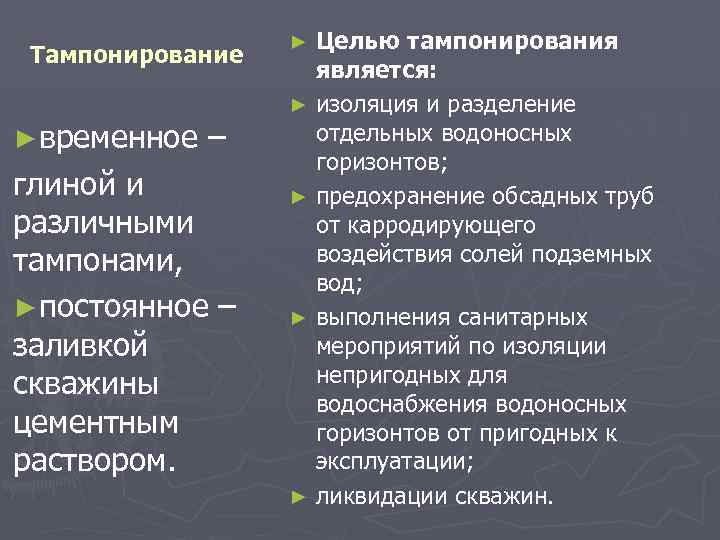 Тампонирование

►временное – глиной и различными тампонами,

►постоянное – заливкой скважины цементным раствором.

► Целью тампонирования является:

► изоляция и разделение отдельных водоносных горизонтов;

► предохранение обсадных труб от карродирующего воздействия солей подземных вод;

► выполнения санитарных мероприятий по изоляции непригодных для водоснабжения водоносных горизонтов от пригодных к эксплуатации;

► ликвидации скважин.